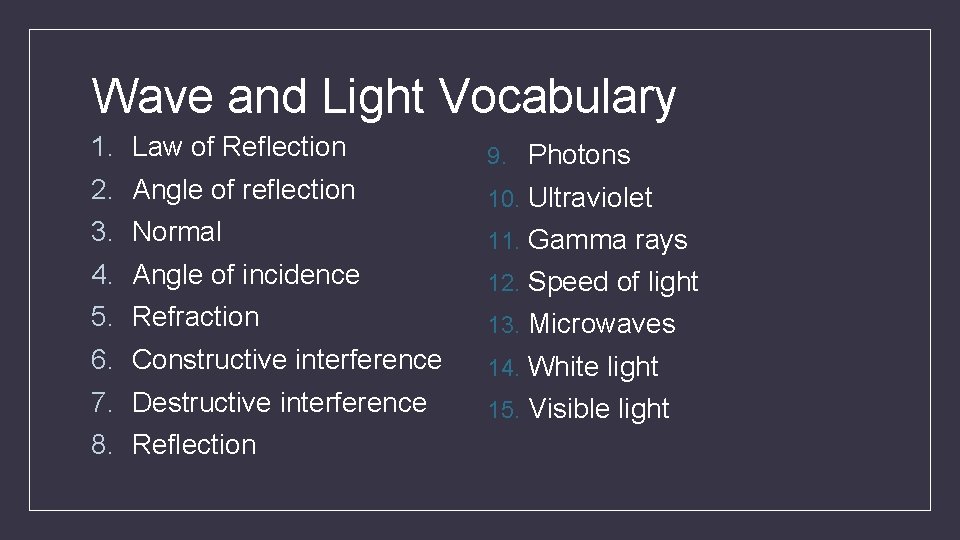 Wave and Light Vocabulary

1. Law of Reflection
2. Angle of reflection
3. Normal
4. Angle of incidence
5. Refraction
6. Constructive interference
7. Destructive interference
8. Reflection

9. Photons
10. Ultraviolet
11. Gamma rays
12. Speed of light
13. Microwaves
14. White light
15. Visible light